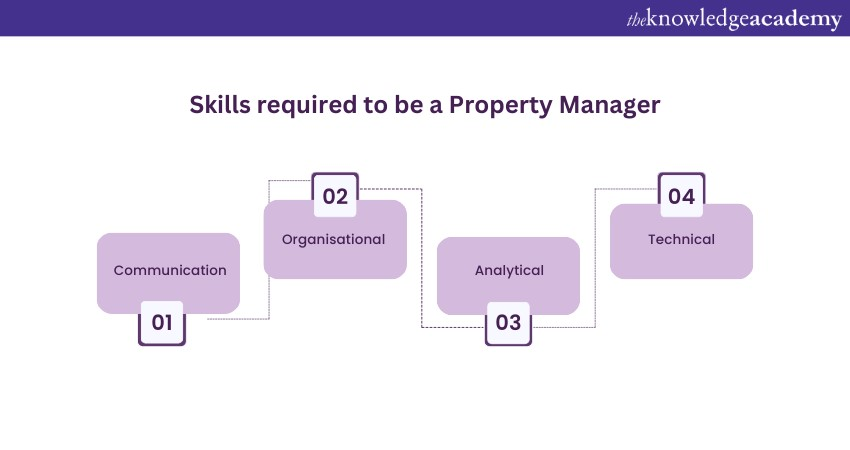 theknowledgeacademy

Skills required to be a Property Manager

Communication
01

02
Organisational

Analytical
03

04
Technical